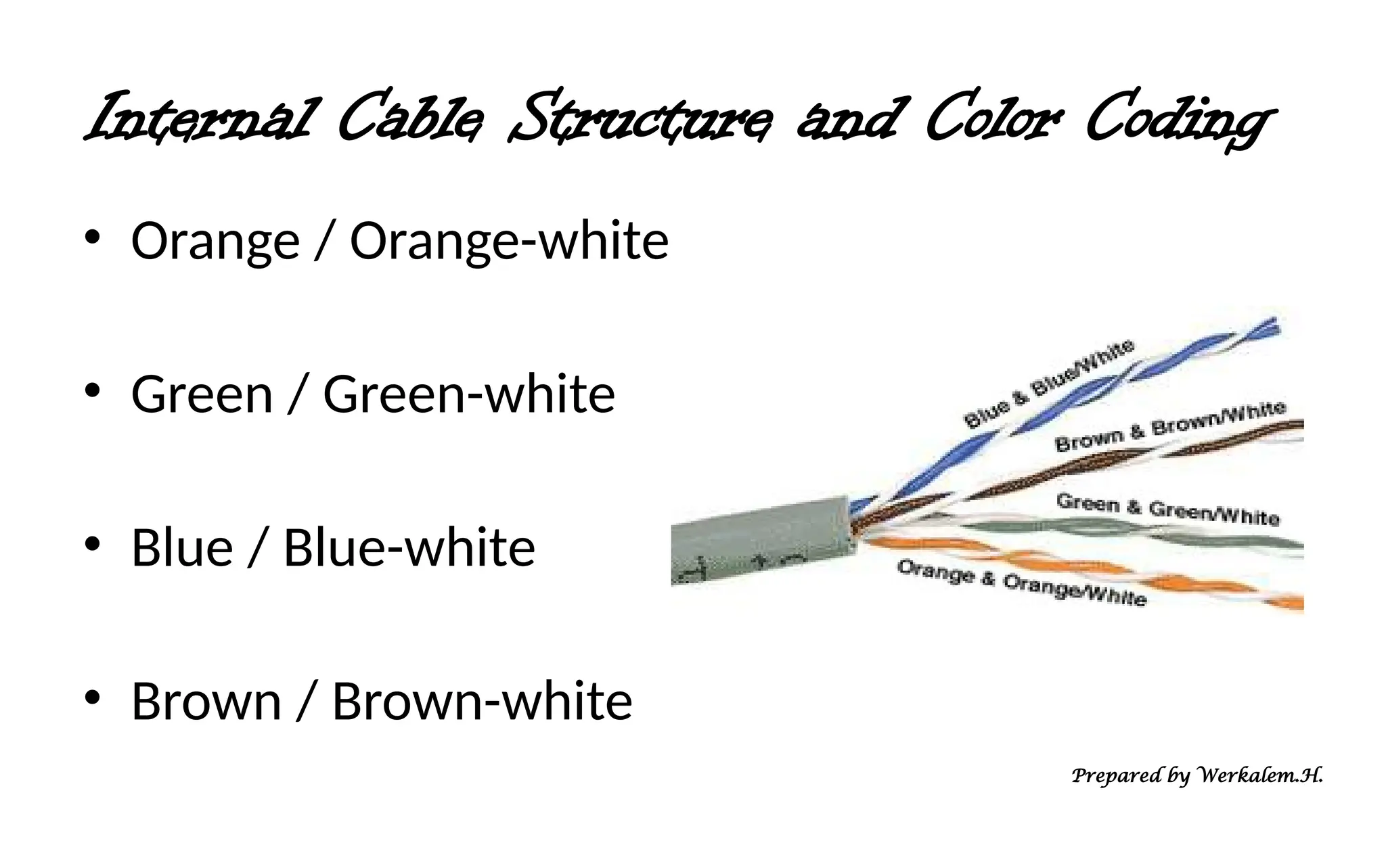 Internal Cable Structure and Color Coding

• Orange / Orange-white

• Green / Green-white

• Blue / Blue-white

• Brown / Brown-white

Blue & Blue/White

Brown & Brown/White

Green & Green/White

Orange & Orange/White

Prepared by Werkalem.H.